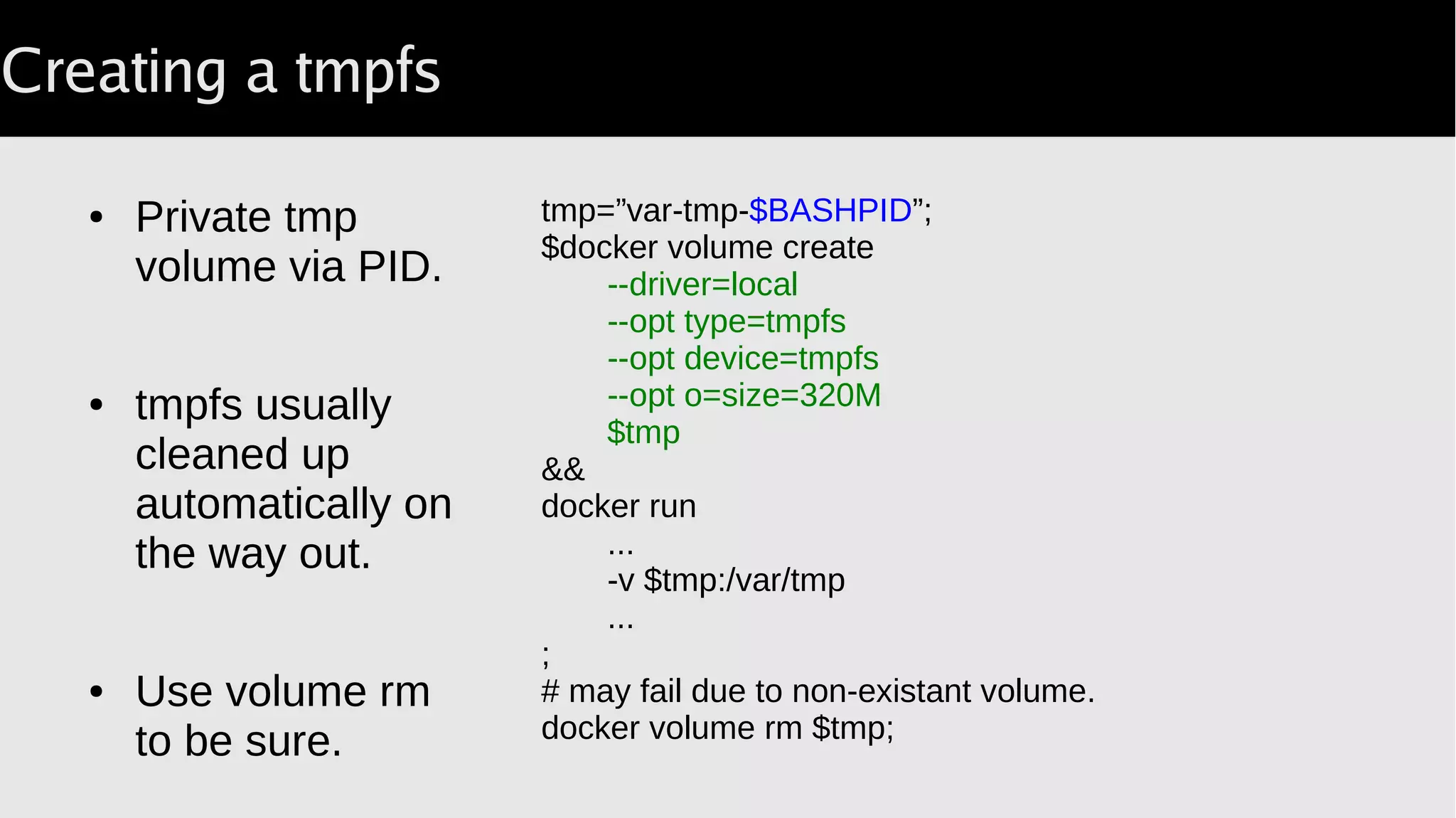 Creating a tmpfs

• Private tmp volume via PID.

• tmpfs usually cleaned up automatically on the way out.

• Use volume rm to be sure.

tmp=”var-tmp-$BASHPID”;
$docker volume create
--driver=local
--opt type=tmpfs
--opt device=tmpfs
--opt o=size=320M
$tmp
&&
docker run
...
-v $tmp:/var/tmp
...
;
# may fail due to non-existant volume.
docker volume rm $tmp;